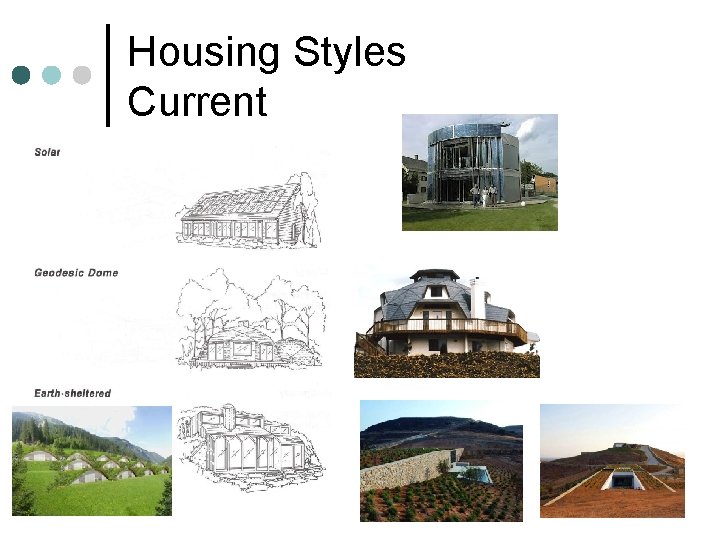 Housing Styles Current

Solar

Geodesic Dome

Earth-sheltered